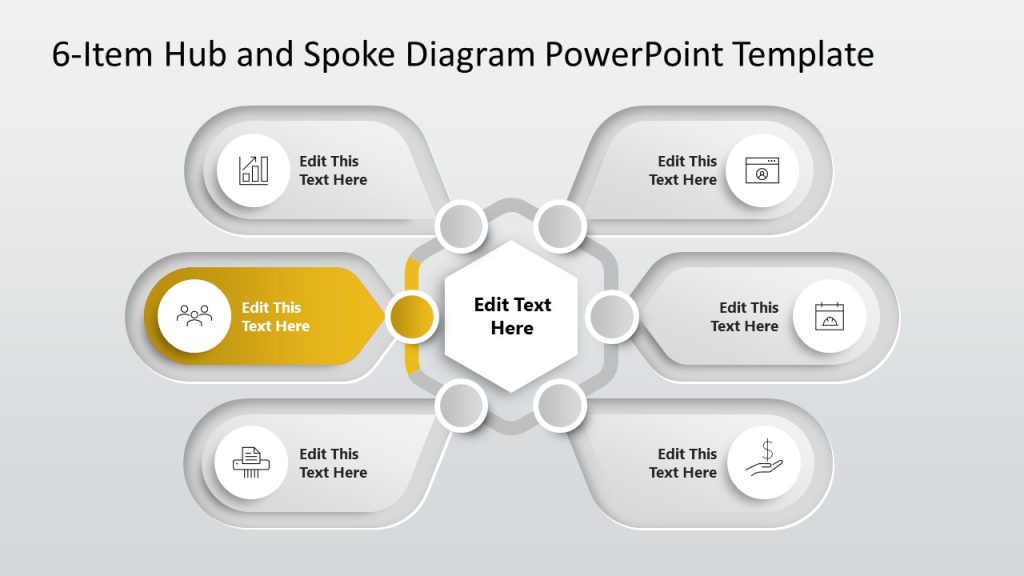 6-Item Hub and Spoke Diagram PowerPoint Template

Edit This Text Here

Edit This Text Here

Edit This Text Here

Edit Text Here

Edit This Text Here

Edit This Text Here

Edit This Text Here